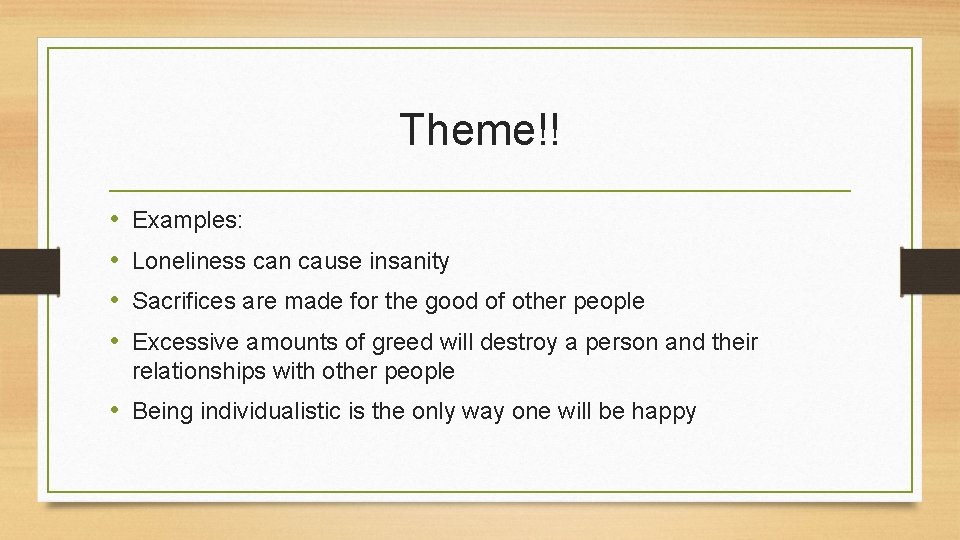 Theme!!

• Examples:
• Loneliness can cause insanity
• Sacrifices are made for the good of other people
• Excessive amounts of greed will destroy a person and their relationships with other people
• Being individualistic is the only way one will be happy